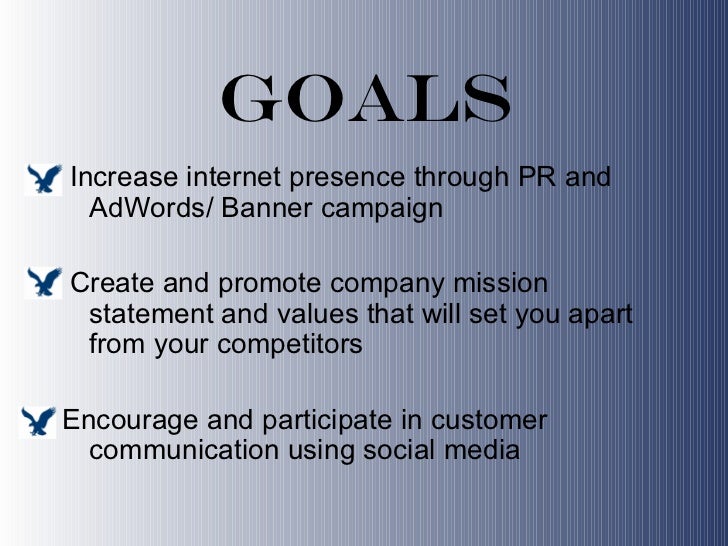 GOALS

Increase internet presence through PR and AdWords/ Banner campaign

Create and promote company mission statement and values that will set you apart from your competitors

Encourage and participate in customer communication using social media